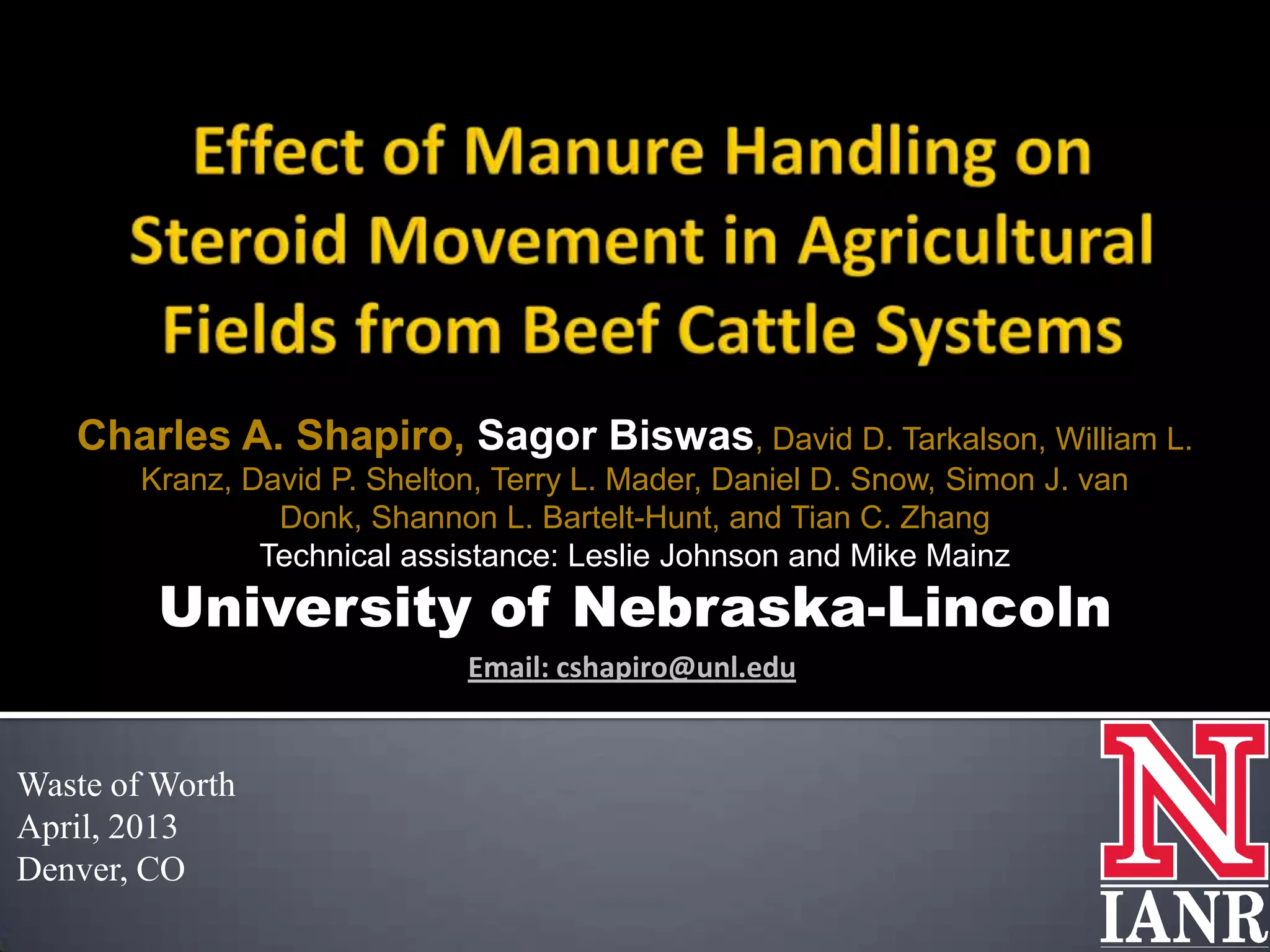 Effect of Manure Handling on Steroid Movement in Agricultural Fields from Beef Cattle Systems

Charles A. Shapiro, Sagor Biswas, David D. Tarkalson, William L. Kranz, David P. Shelton, Terry L. Mader, Daniel D. Snow, Simon J. van Donk, Shannon L. Bartelt-Hunt, and Tian C. Zhang
Technical assistance: Leslie Johnson and Mike Mainz

University of Nebraska-Lincoln

Email: cshapiro@unl.edu

Waste of Worth
April, 2013
Denver, CO

N
IANR